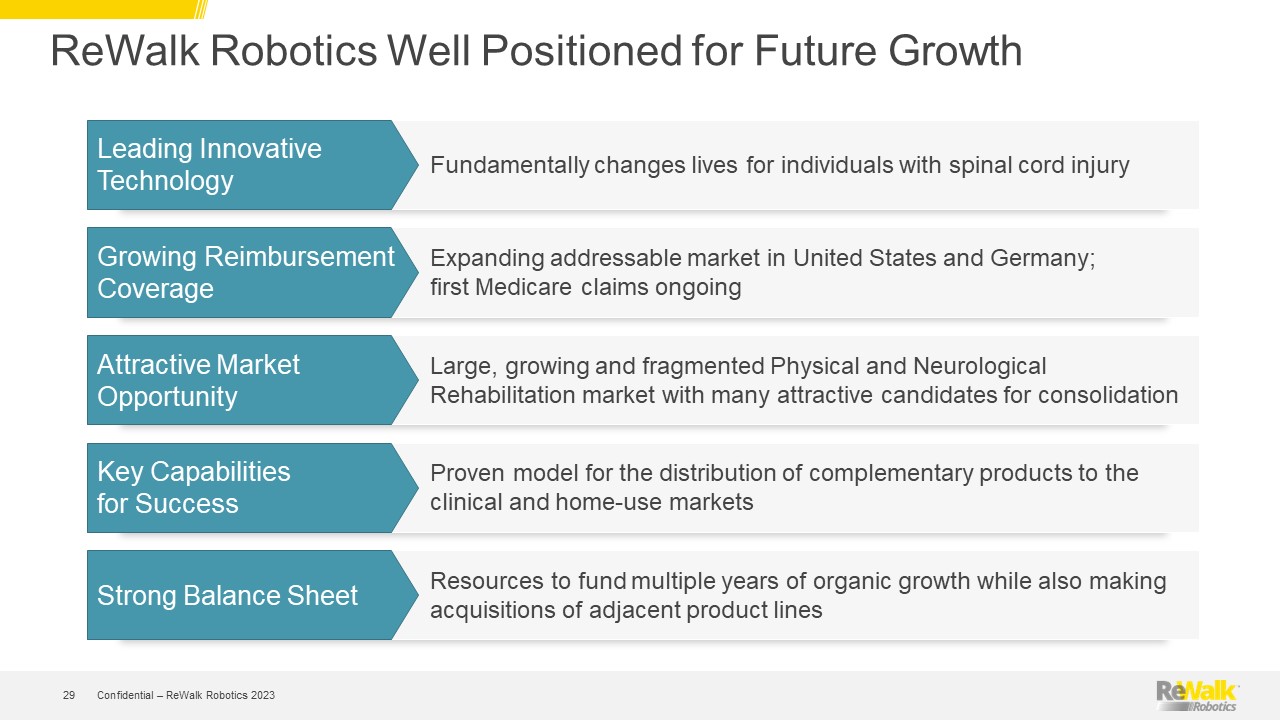 ReWalk Robotics Well Positioned for Future Growth

Leading Innovative Technology

Fundamentally changes lives for individuals with spinal cord injury

Growing Reimbursement Coverage

Expanding addressable market in United States and Germany; first Medicare claims ongoing

Attractive Market Opportunity

Large, growing and fragmented Physical and Neurological Rehabilitation market with many attractive candidates for consolidation

Key Capabilities for Success

Proven model for the distribution of complementary products to the clinical and home-use markets

Strong Balance Sheet

Resources to fund multiple years of organic growth while also making acquisitions of adjacent product lines

29 Confidential – ReWalk Robotics 2023

ReWalk Robotics